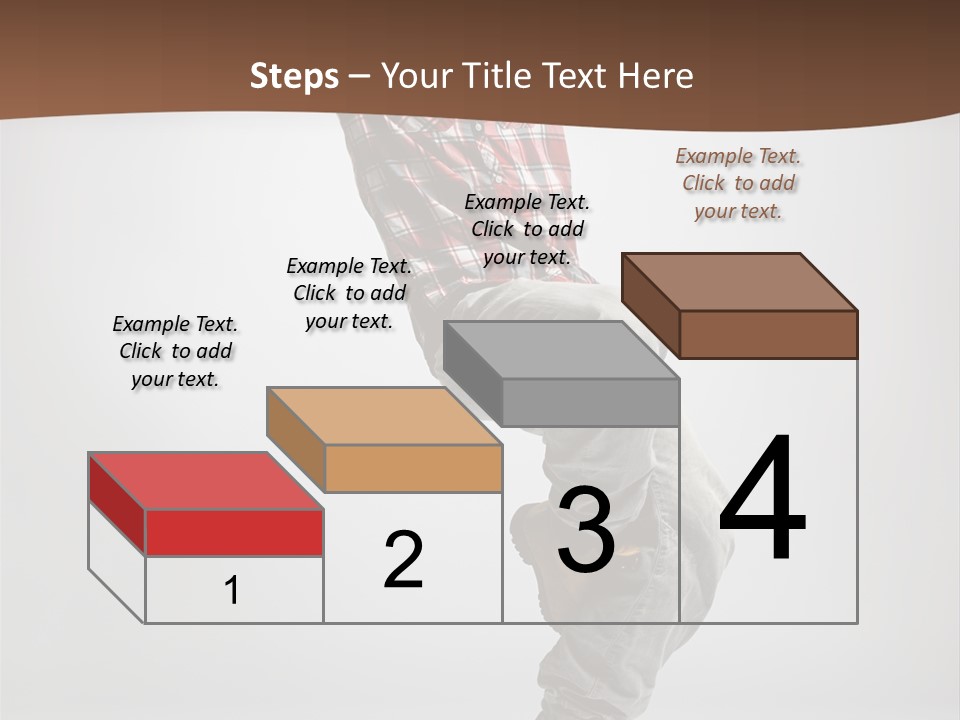 Steps – Your Title Text Here

Example Text. Click to add your text.

Example Text. Click to add your text.

Example Text. Click to add your text.

Example Text. Click to add your text.

1

2

3

4